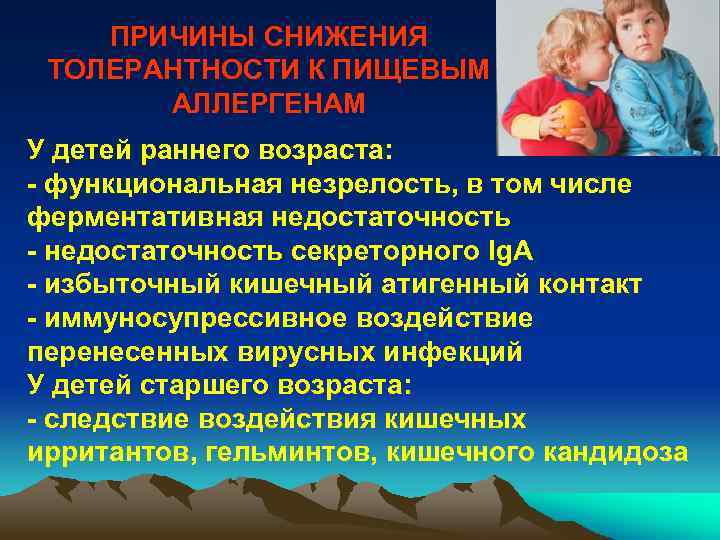 ПРИЧИНЫ СНИЖЕНИЯ ТОЛЕРАНТНОСТИ К ПИЩЕВЫМ АЛЛЕРГЕНАМ

У детей раннего возраста:
- функциональная незрелость, в том числе ферментативная недостаточность
- недостаточность секреторного IgA
- избыточный кишечный атигенный контакт
- иммуносупрессивное воздействие перенесенных вирусных инфекций
У детей старшего возраста:
- следствие воздействия кишечных ирритантов, гельминтов, кишечного кандидоза